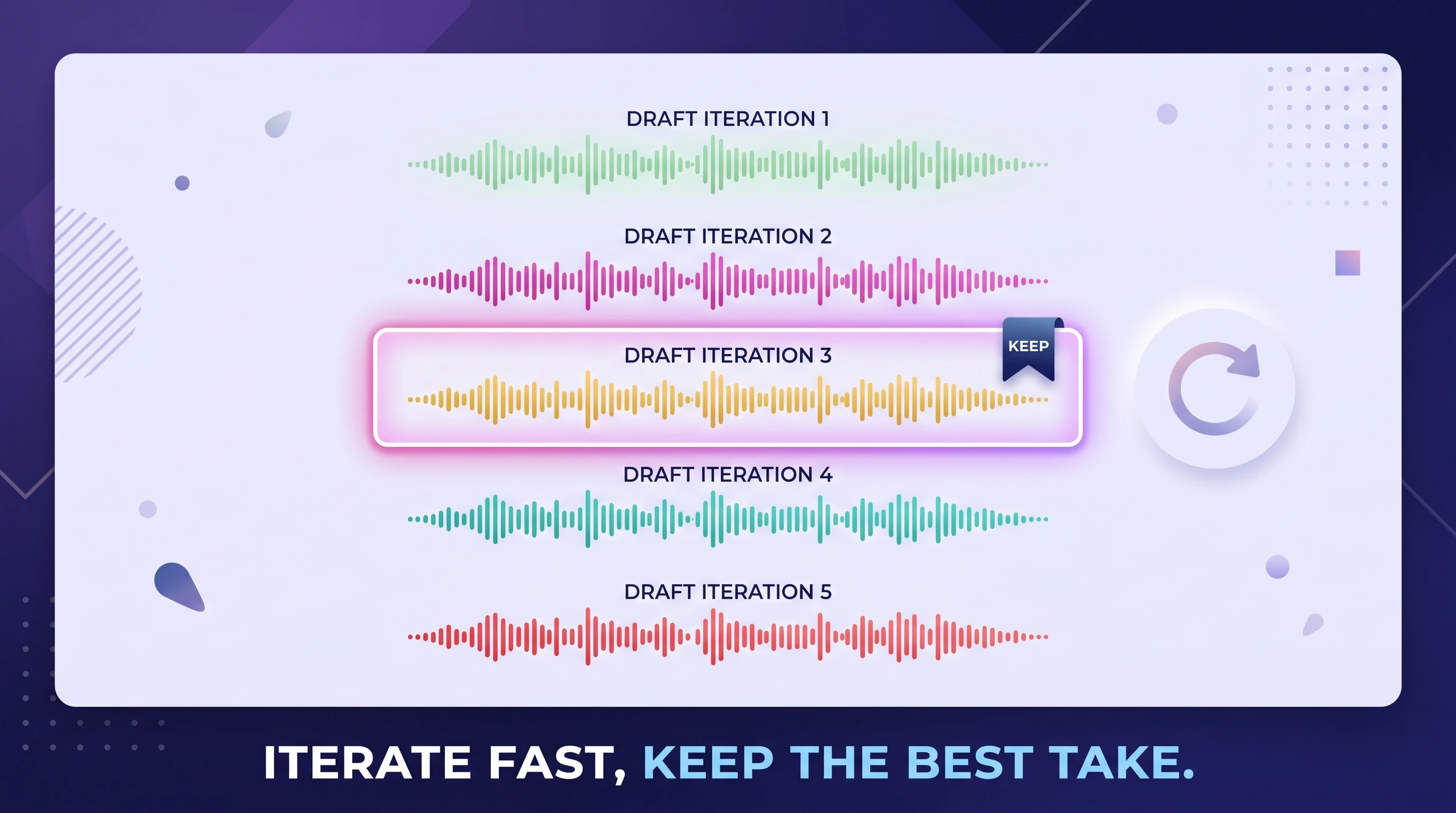 DRAFT ITERATION 1

DRAFT ITERATION 2

DRAFT ITERATION 3

KEEP

DRAFT ITERATION 4

DRAFT ITERATION 5

ITERATE FAST, KEEP THE BEST TAKE.